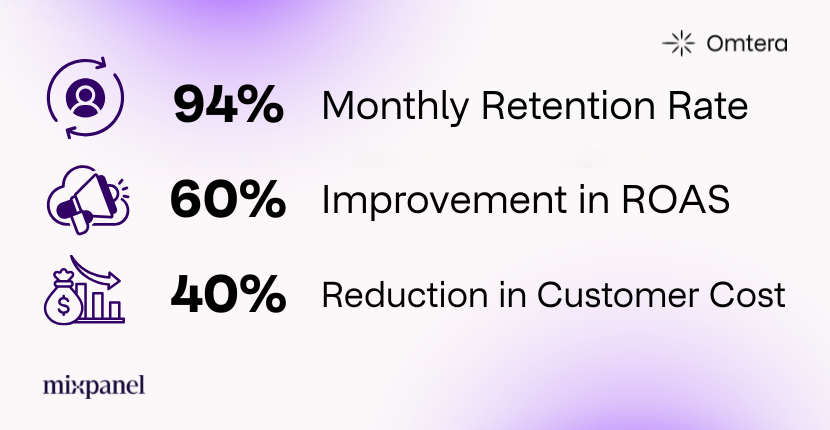 Omtera

94% Monthly Retention Rate

60% Improvement in ROAS

40% Reduction in Customer Cost

mixpanel